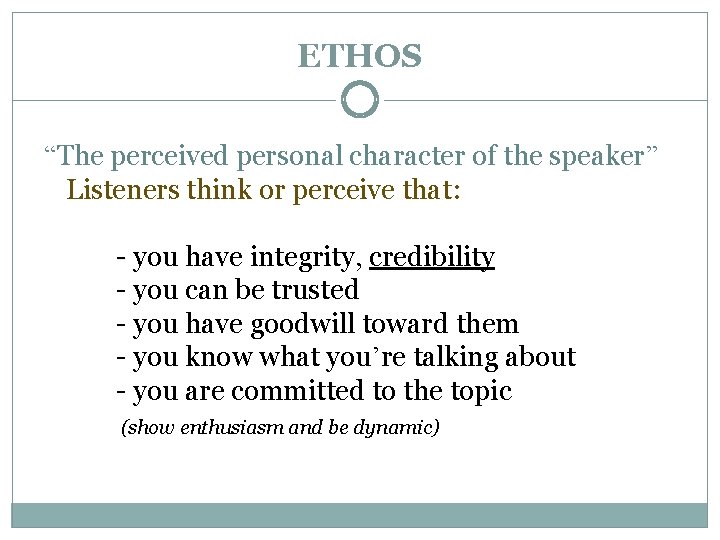 ETHOS

“The perceived personal character of the speaker”
Listeners think or perceive that:

- you have integrity, credibility
- you can be trusted
- you have goodwill toward them
- you know what you’re talking about
- you are committed to the topic
(show enthusiasm and be dynamic)